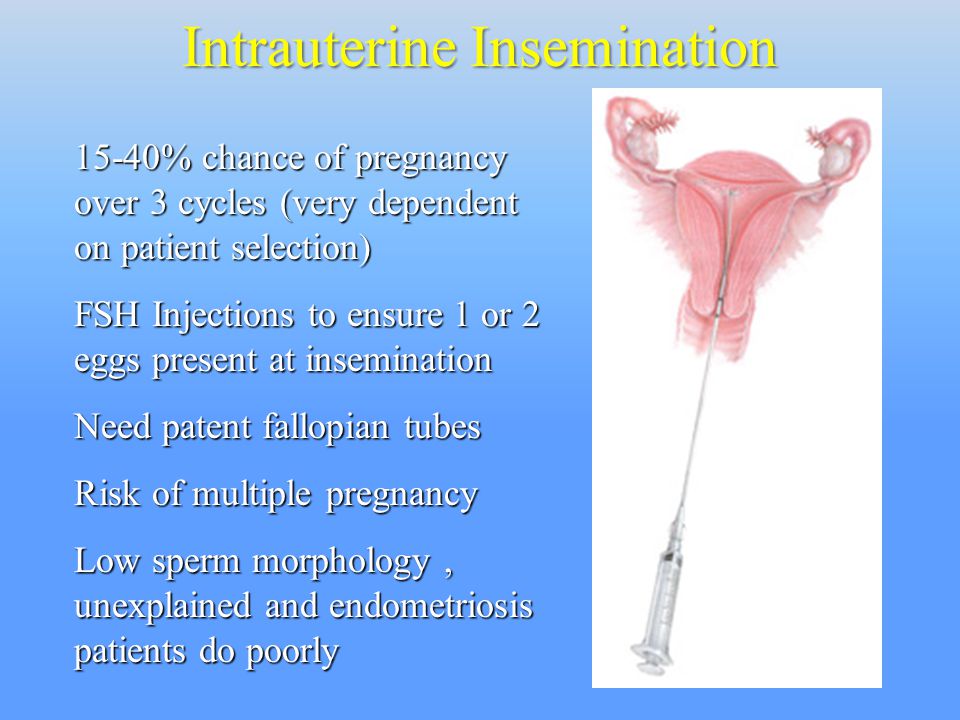 Intrauterine Insemination

15-40% chance of pregnancy over 3 cycles (very dependent on patient selection)

FSH Injections to ensure 1 or 2 eggs present at insemination

Need patent fallopian tubes

Risk of multiple pregnancy

Low sperm morphology , unexplained and endometriosis patients do poorly